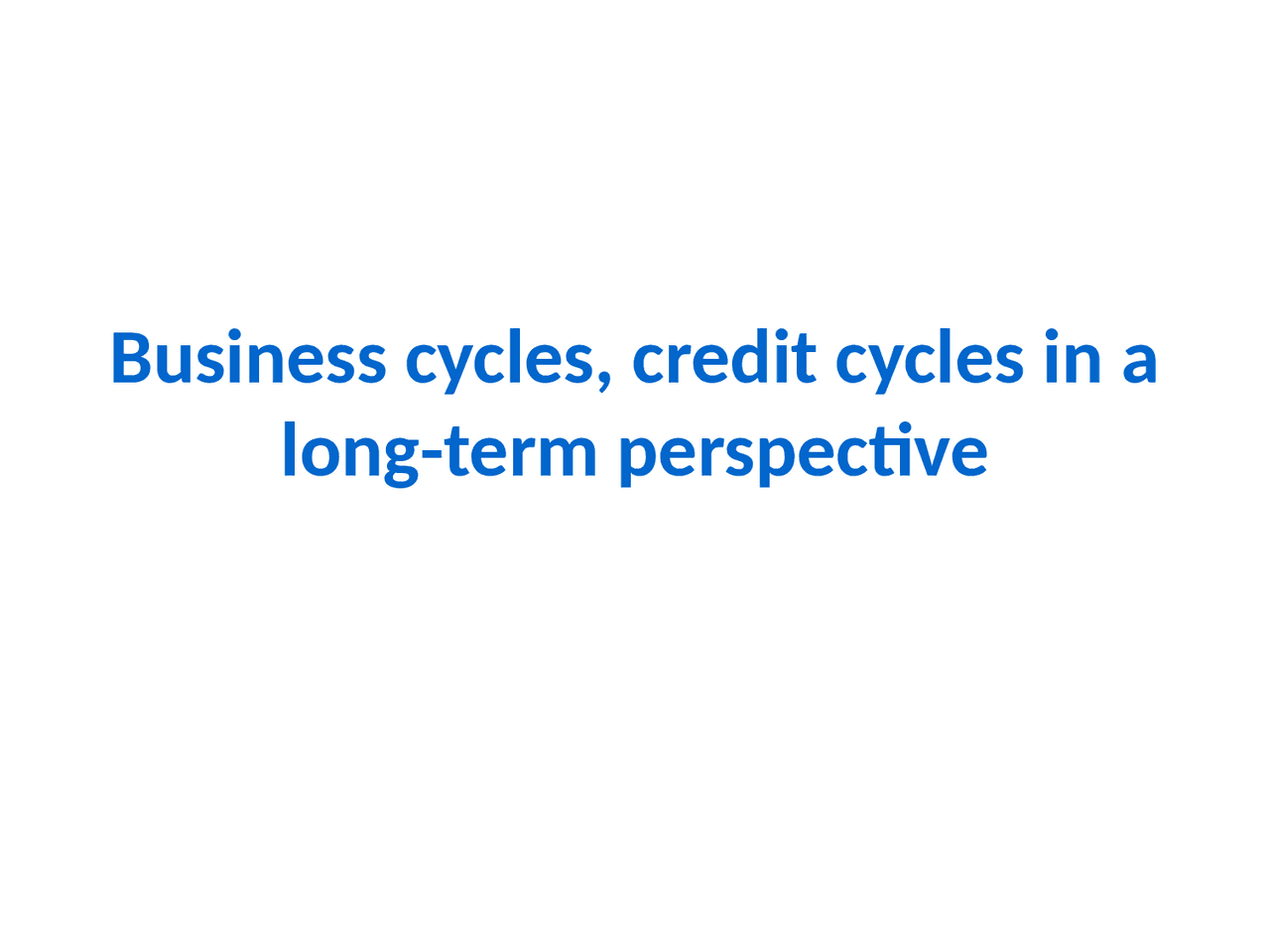 Business cycles, credit cycles in a long-term perspective